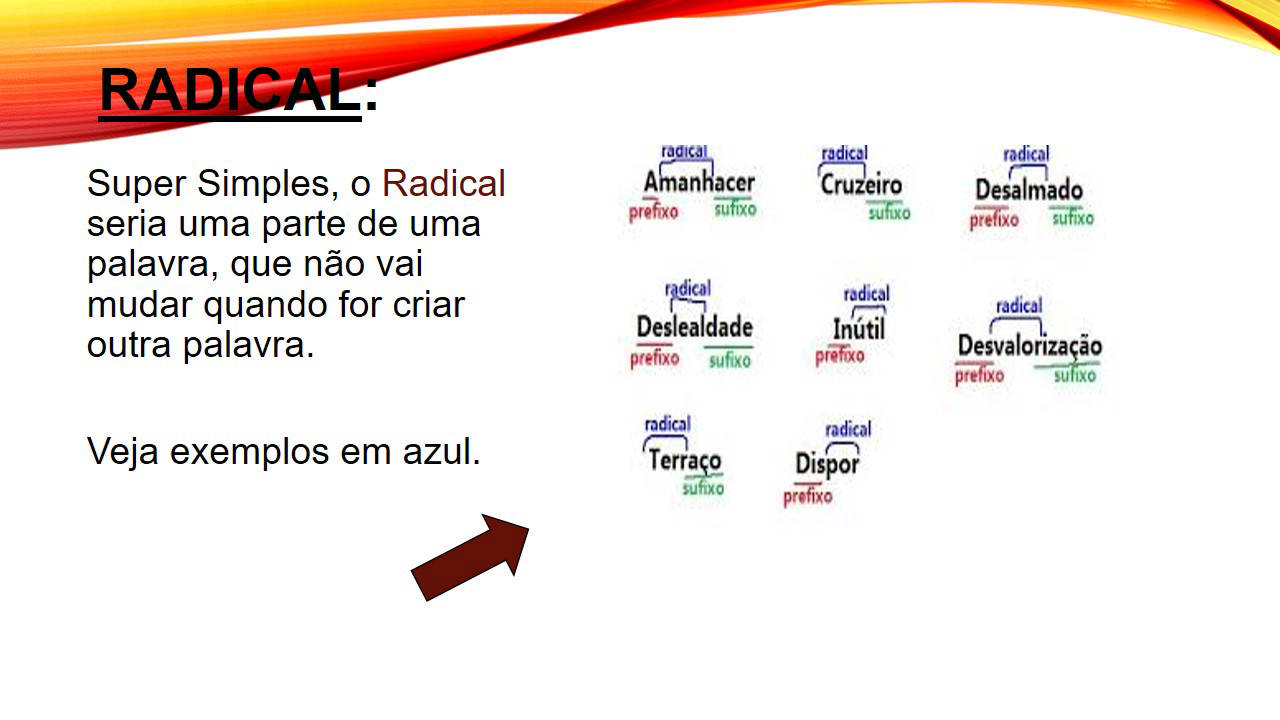 RADICAL:

Super Simples, o Radical seria uma parte de uma palavra, que não vai mudar quando for criar outra palavra.

Veja exemplos em azul.

radical
Amanhacer
prefixo sufixo

radical
Cruzeiro
sufixo

radical
Desalmado
prefixo sufixo

radical
Deslealdade
prefixo sufixo

radical
Inútil
prefixo

radical
Desvalorização
prefixo sufixo

radical
Terraço
sufixo

radical
Dispor
prefixo